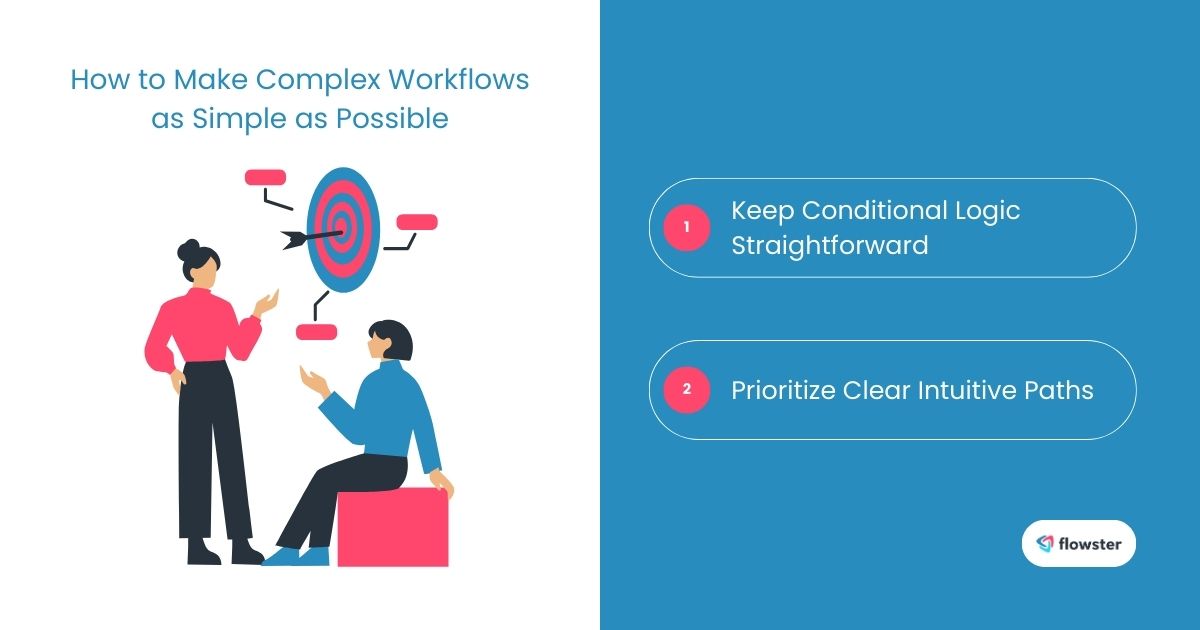 How to Make Complex Workflows as Simple as Possible

1 Keep Conditional Logic Straightforward

2 Prioritize Clear Intuitive Paths

flowster